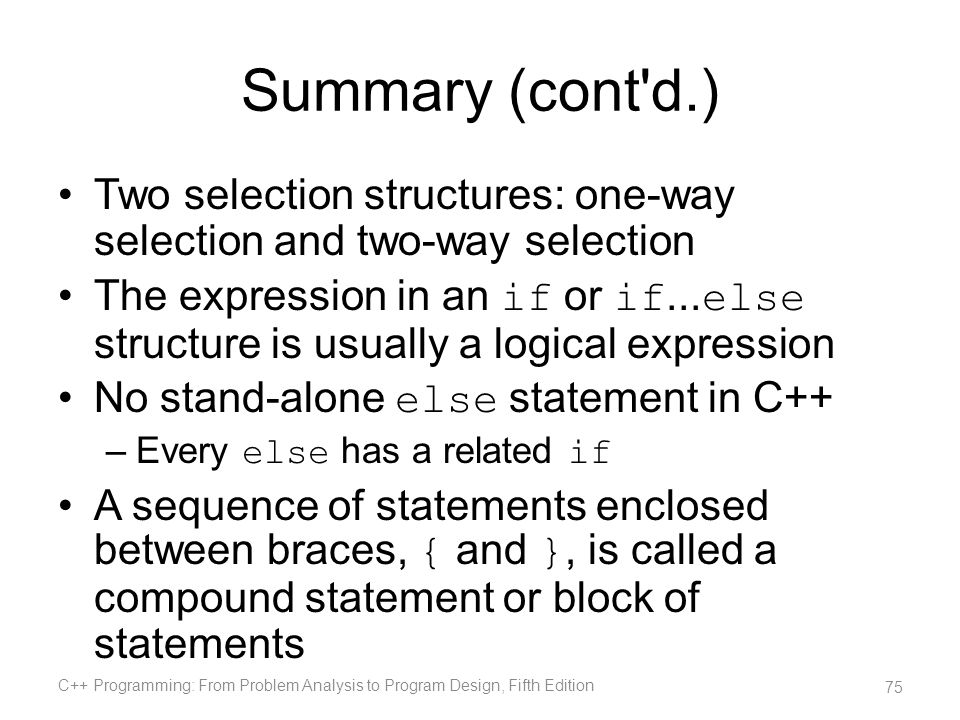 Summary (cont'd.)

• Two selection structures: one-way selection and two-way selection
• The expression in an if or if...else structure is usually a logical expression
• No stand-alone else statement in C++
– Every else has a related if
• A sequence of statements enclosed between braces, { and }, is called a compound statement or block of statements

C++ Programming: From Problem Analysis to Program Design, Fifth Edition

75